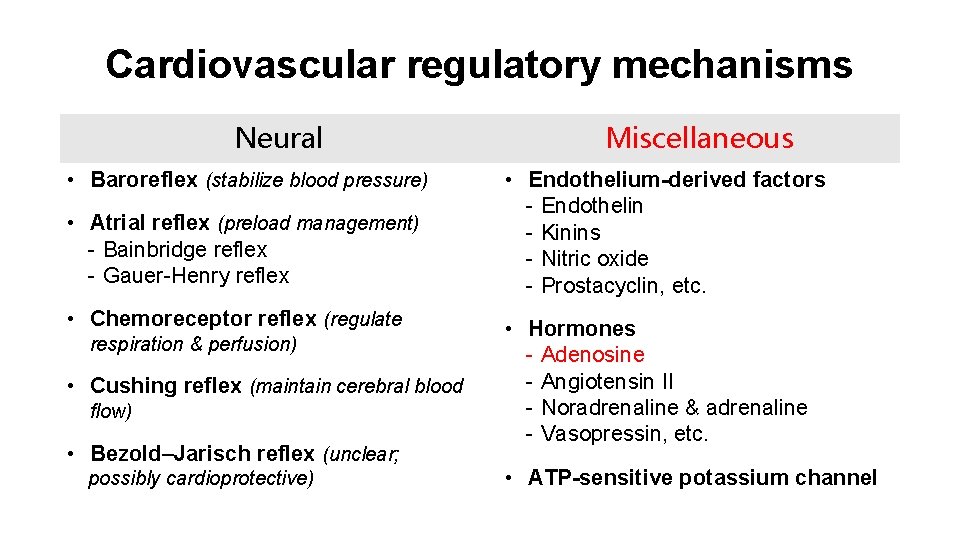 Cardiovascular regulatory mechanisms

Neural

• Baroreflex (stabilize blood pressure)

• Atrial reflex (preload management)
- Bainbridge reflex
- Gauer-Henry reflex

• Chemoreceptor reflex (regulate respiration & perfusion)

• Cushing reflex (maintain cerebral blood flow)

• Bezold–Jarisch reflex (unclear; possibly cardioprotective)

Miscellaneous

• Endothelium-derived factors
- Endothelin
- Kinins
- Nitric oxide
- Prostacyclin, etc.

• Hormones
- Adenosine
- Angiotensin II
- Noradrenaline & adrenaline
- Vasopressin, etc.

• ATP-sensitive potassium channel